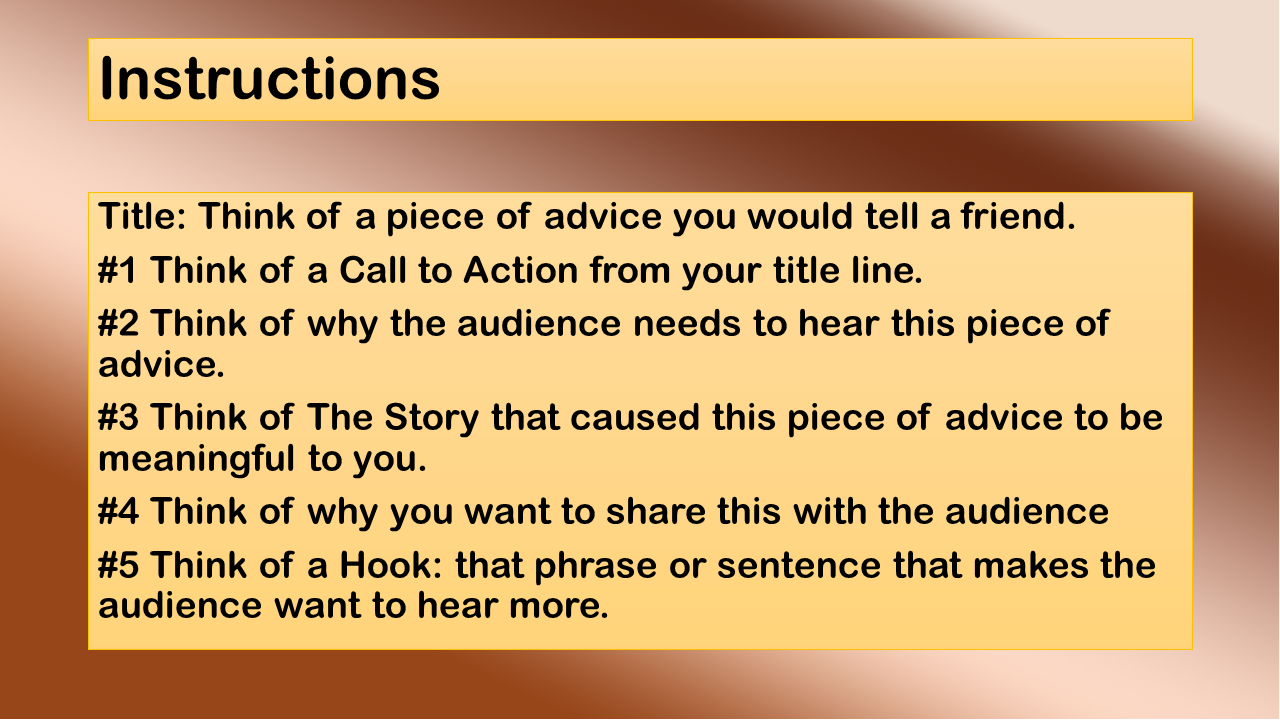 Instructions

Title: Think of a piece of advice you would tell a friend.

#1 Think of a Call to Action from your title line.

#2 Think of why the audience needs to hear this piece of advice.

#3 Think of The Story that caused this piece of advice to be meaningful to you.

#4 Think of why you want to share this with the audience

#5 Think of a Hook: that phrase or sentence that makes the audience want to hear more.